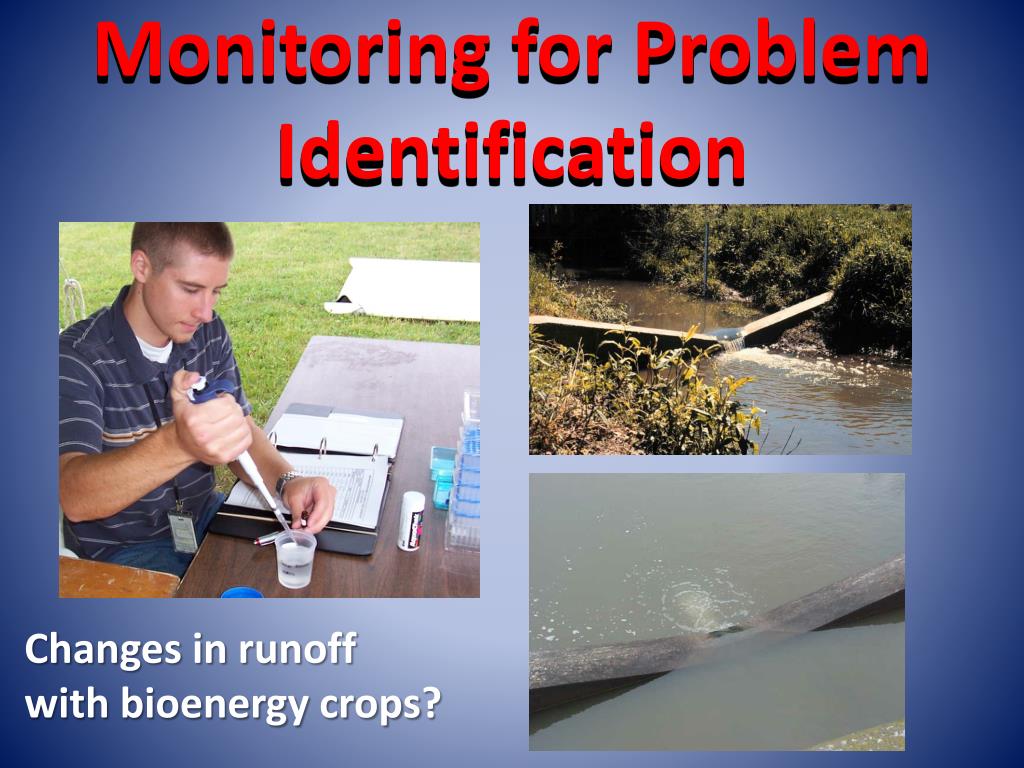 Monitoring for Problem Identification

Changes in runoff with bioenergy crops?